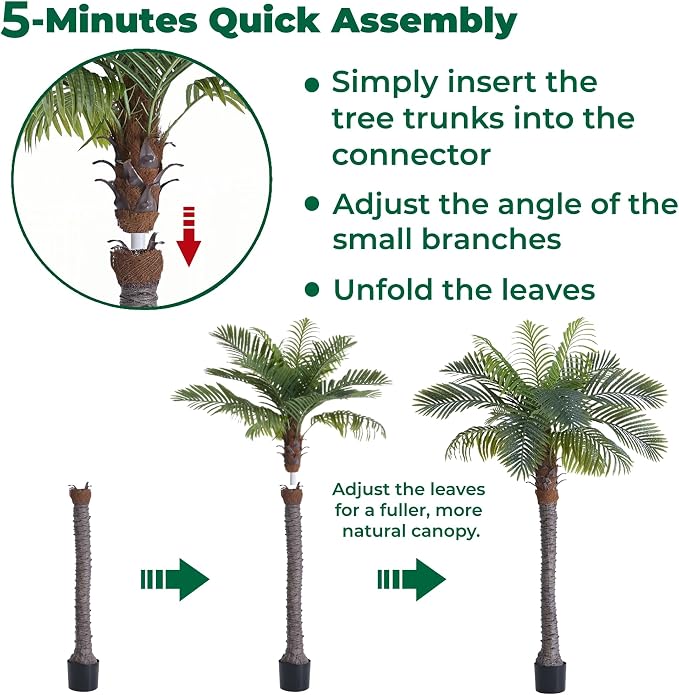 5-Minutes Quick Assembly

• Simply insert the tree trunks into the connector

• Adjust the angle of the small branches

• Unfold the leaves

Adjust the leaves for a fuller, more natural canopy.